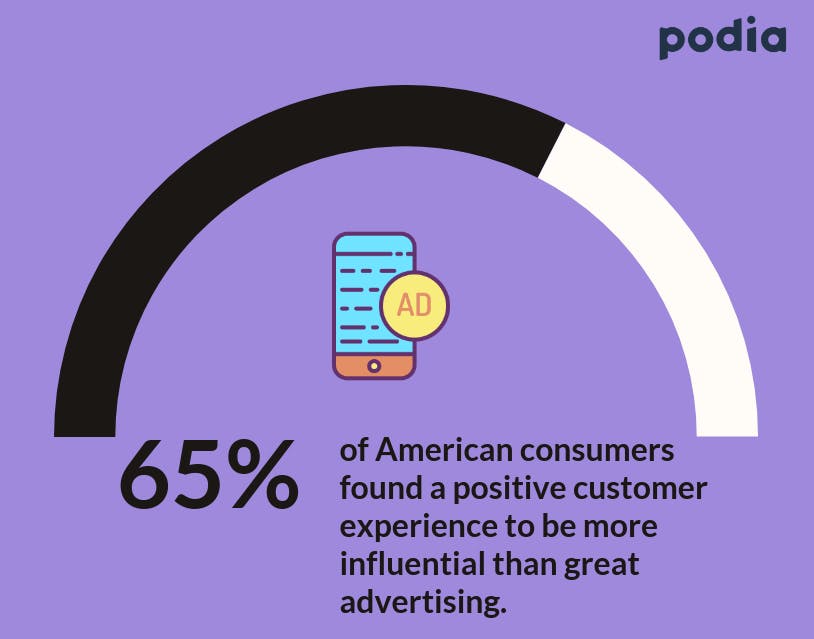 podia

AD

65%

of American consumers found a positive customer experience to be more influential than great advertising.